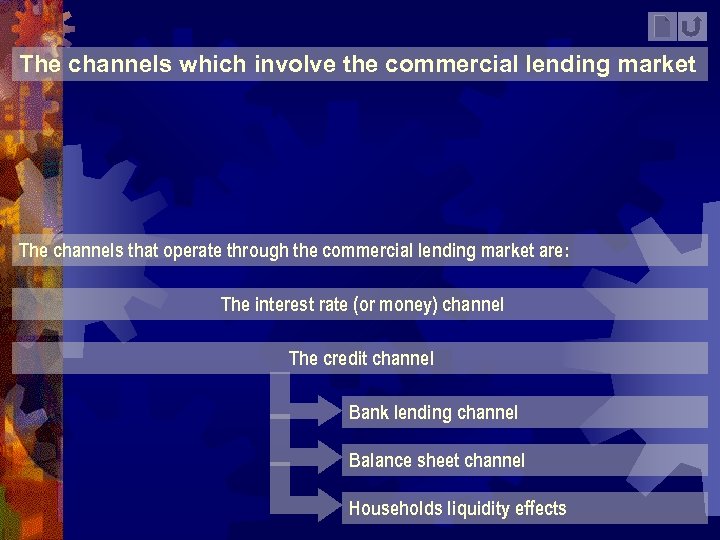 The channels which involve the commercial lending market

The channels that operate through the commercial lending market are:

The interest rate (or money) channel

The credit channel

Bank lending channel

Balance sheet channel

Households liquidity effects